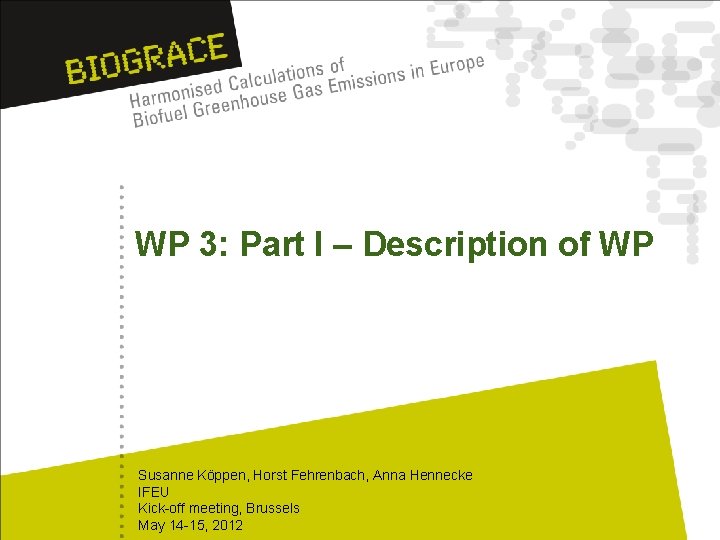 BIOGRACE
Harmonised Calculations of Biofuel Greenhouse Gas Emissions in Europe

WP 3: Part I – Description of WP

Susanne Köppen, Horst Fehrenbach, Anna Hennecke
IFEU
Kick-off meeting, Brussels
May 14-15, 2012